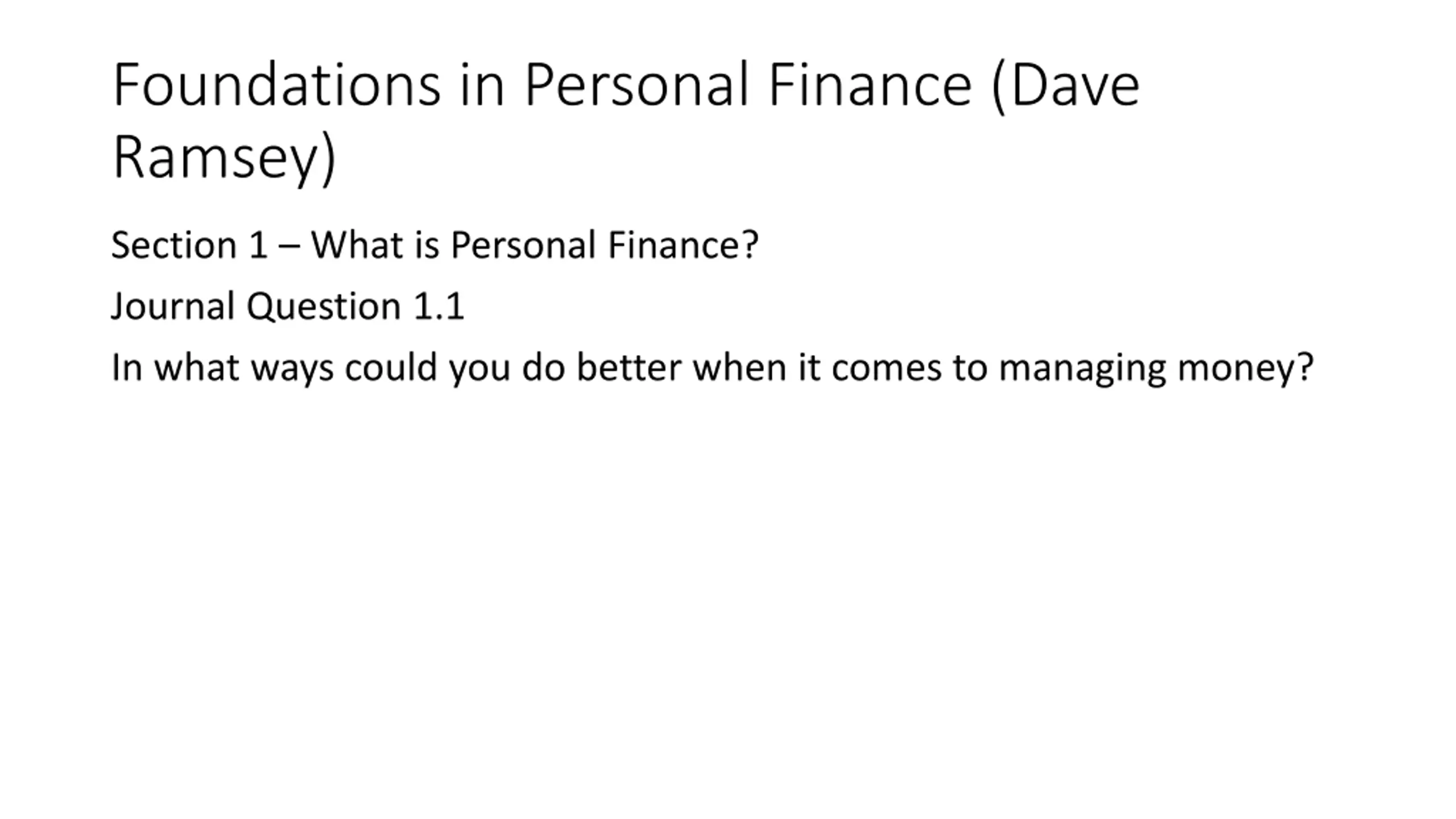 Foundations in Personal Finance (Dave Ramsey)

Section 1 – What is Personal Finance?

Journal Question 1.1

In what ways could you do better when it comes to managing money?